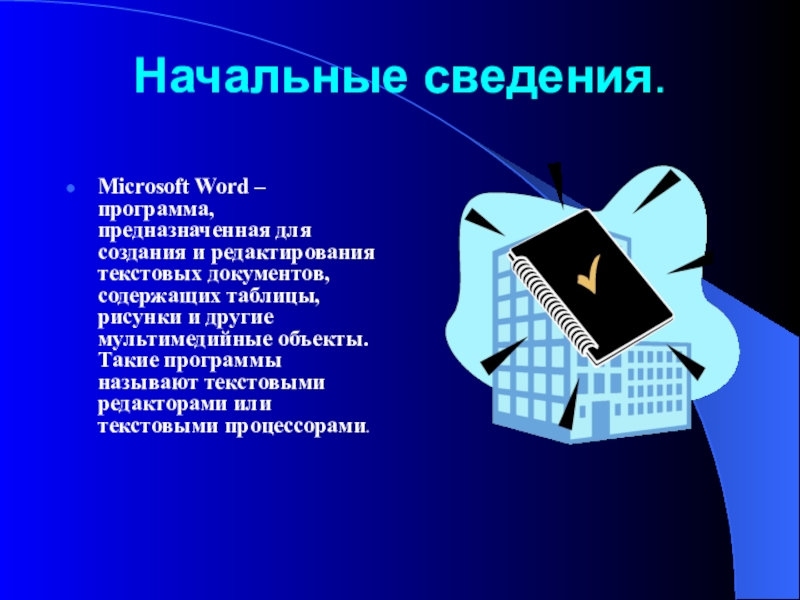 Начальные сведения.

Microsoft Word – программа, предназначенная для создания и редактирования текстовых документов, содержащих таблицы, рисунки и другие мультимедийные объекты. Такие программы называют текстовыми редакторами или текстовыми процессорами.